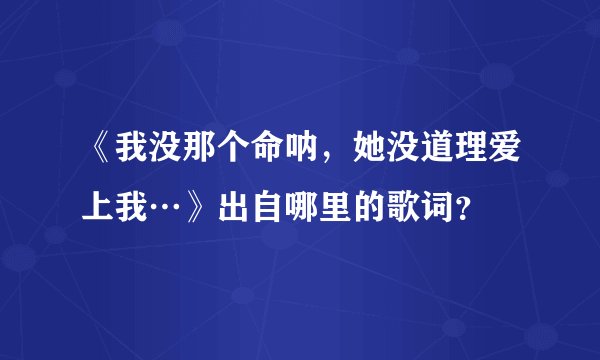 《我没那个命呐，她没道理爱上我…》出自哪里的歌词？